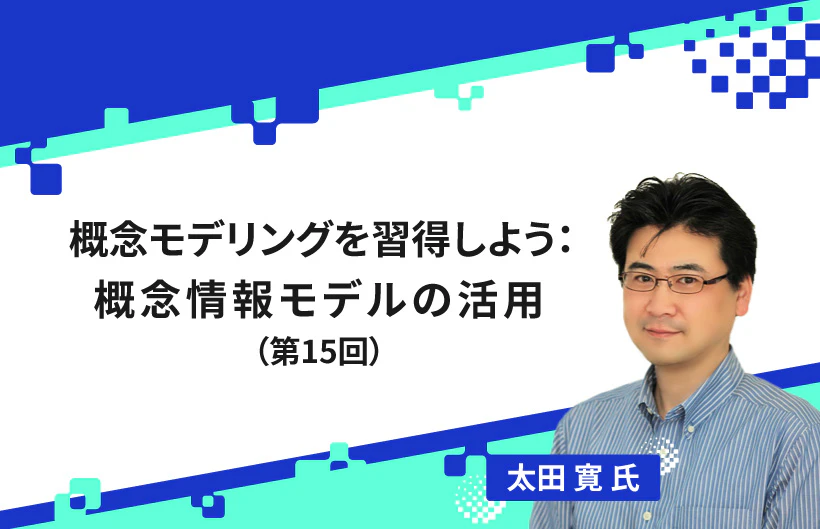 概念モデリングを習得しよう：
概念情報モデルの活用
（第15回）

太田 寛 氏